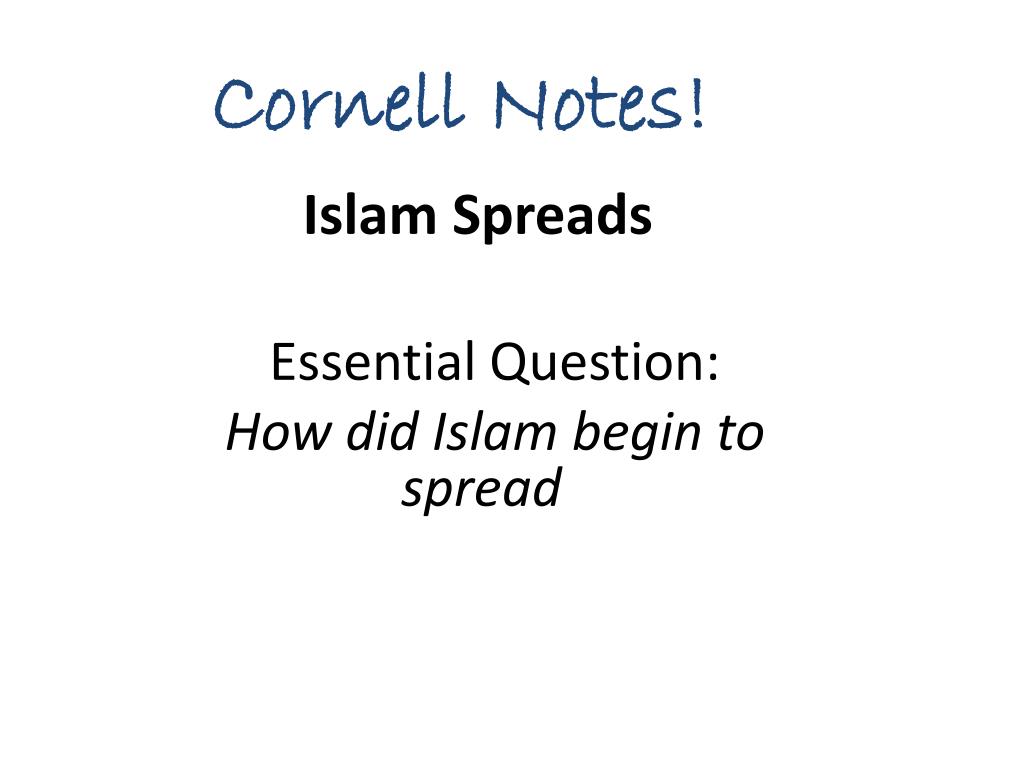 Cornell Notes!

Islam Spreads

Essential Question:
How did Islam begin to spread